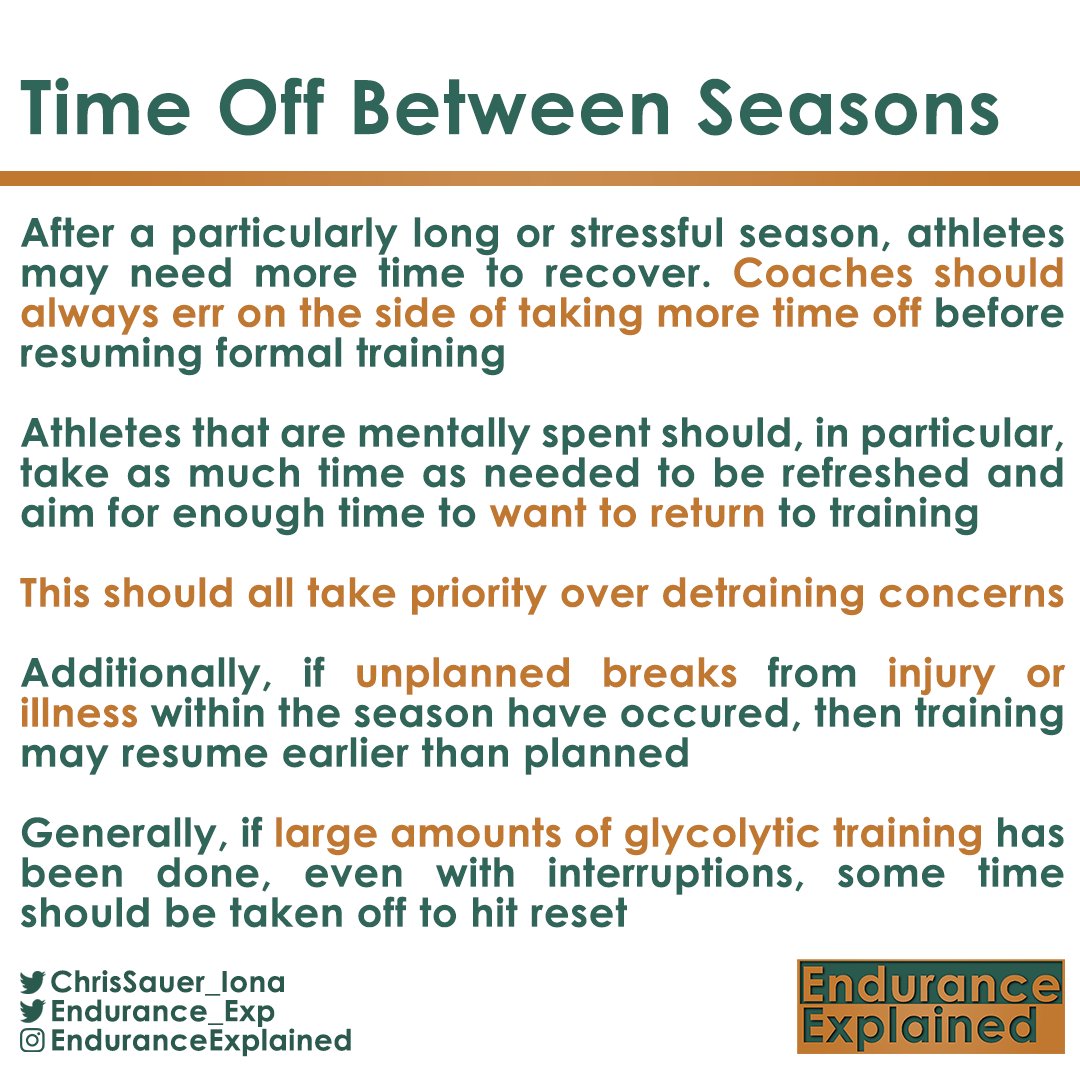 Time Off Between Seasons

After a particularly long or stressful season, athletes may need more time to recover. Coaches should always err on the side of taking more time off before resuming formal training

Athletes that are mentally spent should, in particular, take as much time as needed to be refreshed and aim for enough time to want to return to training

This should all take priority over detraining concerns

Additionally, if unplanned breaks from injury or illness within the season have occured, then training may resume earlier than planned

Generally, if large amounts of glycolytic training has been done, even with interruptions, some time should be taken off to hit reset

ChrisSauer_Iona
Endurance_Exp
EnduranceExplained

Endurance Explained